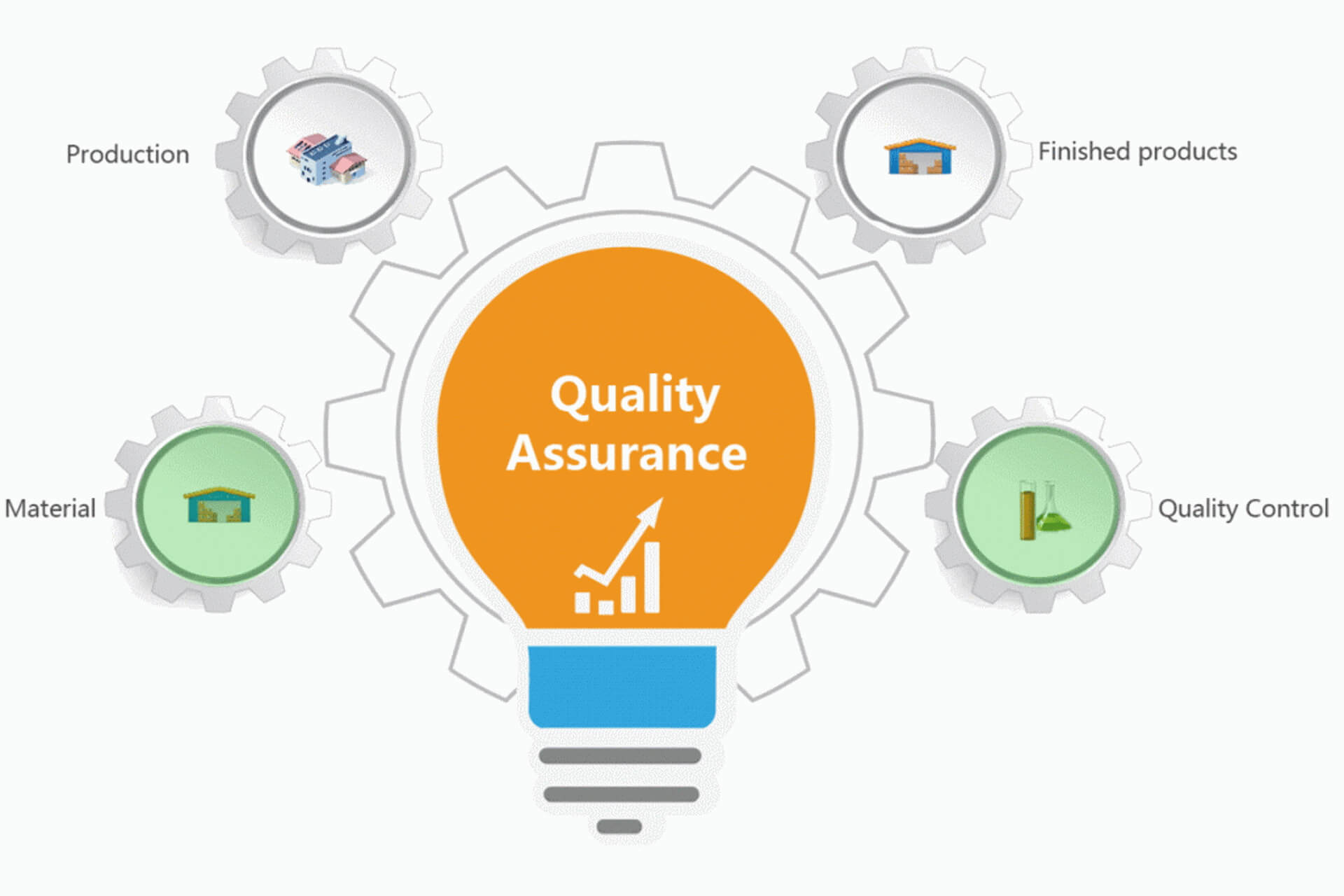 Production

Finished products

Quality Assurance

Material

Quality Control